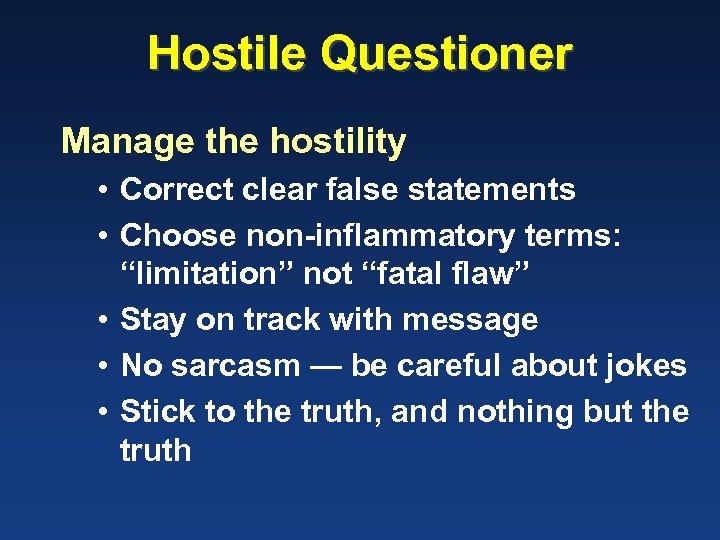 Hostile Questioner

Manage the hostility

• Correct clear false statements
• Choose non-inflammatory terms: “limitation” not “fatal flaw”
• Stay on track with message
• No sarcasm — be careful about jokes
• Stick to the truth, and nothing but the truth